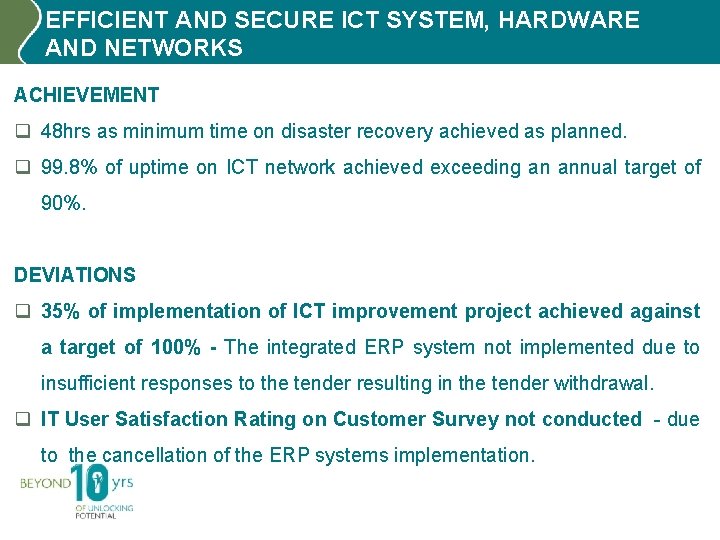 EFFICIENT AND SECURE ICT SYSTEM, HARDWARE AND NETWORKS

ACHIEVEMENT

❑ 48hrs as minimum time on disaster recovery achieved as planned.

❑ 99.8% of uptime on ICT network achieved exceeding an annual target of 90%.

DEVIATIONS

❑ 35% of implementation of ICT improvement project achieved against a target of 100% - The integrated ERP system not implemented due to insufficient responses to the tender resulting in the tender withdrawal.

❑ IT User Satisfaction Rating on Customer Survey not conducted - due to the cancellation of the ERP systems implementation.

BEYOND 10 yrs OF UNLOCKING POTENTIAL